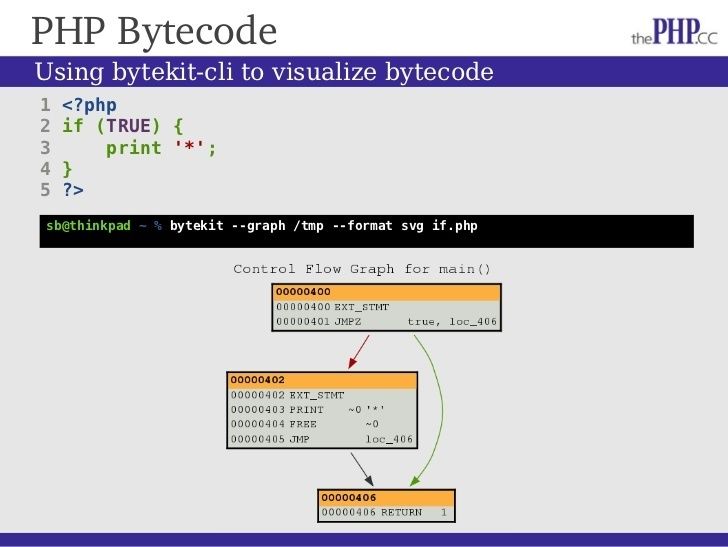 PHP Bytecode

thePHP.cc

Using bytekit-cli to visualize bytecode

1 <?php
2 if (TRUE) {
3     print '*';
4 }
5 ?>

sb@thinkpad ~ % bytekit --graph /tmp --format svg if.php

Control Flow Graph for main()

00000400
00000400 EXT_STMT
00000401 JMPZ true, loc_406

00000402
00000402 EXT_STMT
00000403 PRINT ~0 '*'
00000404 FREE ~0
00000405 JMP loc_406

00000406
00000406 RETURN 1